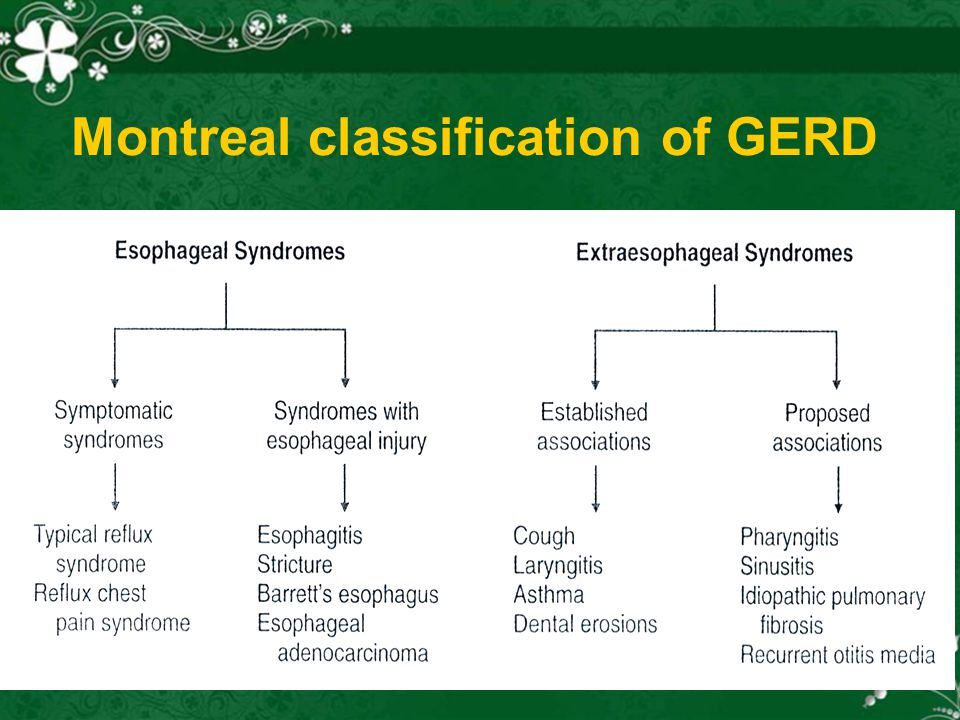 Montreal classification of GERD

Esophageal Syndromes

Symptomatic syndromes

Typical reflux syndrome
Reflux chest pain syndrome

Syndromes with esophageal injury

Esophagitis
Stricture
Barrett's esophagus
Esophageal adenocarcinoma

Extraesophageal Syndromes

Established associations

Cough
Laryngitis
Asthma
Dental erosions

Proposed associations

Pharyngitis
Sinusitis
Idiopathic pulmonary fibrosis
Recurrent otitis media